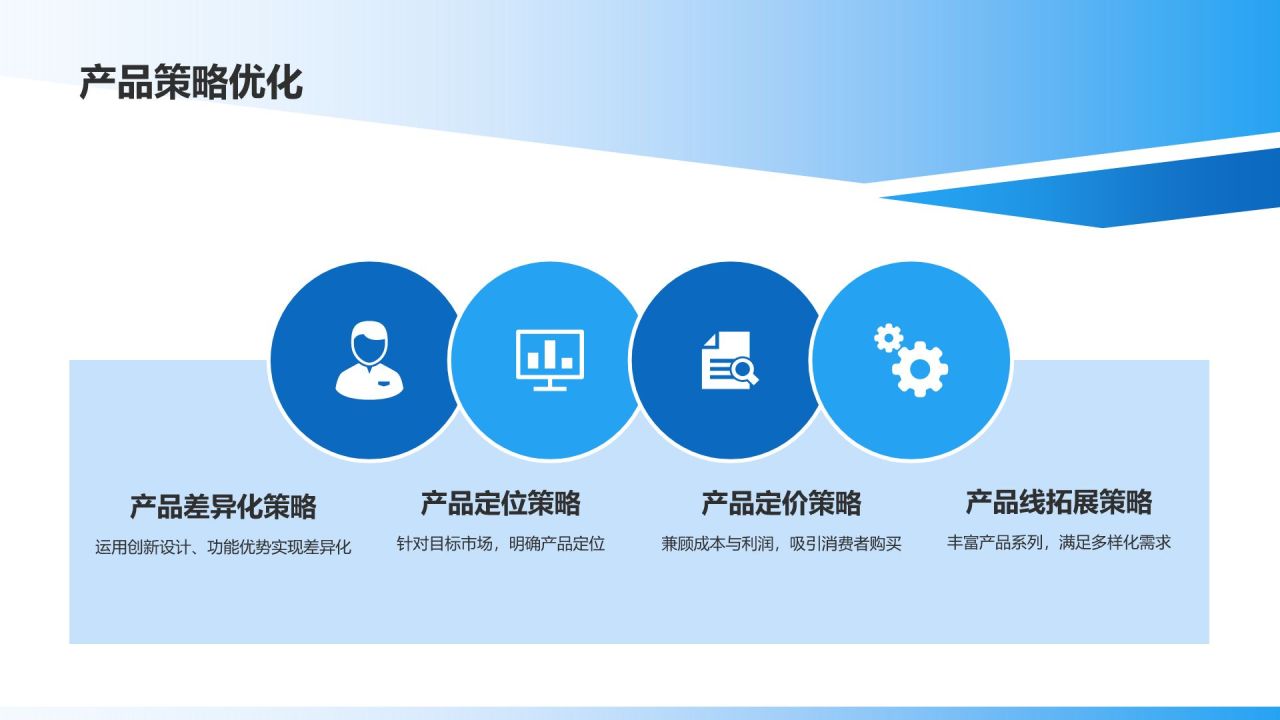 产品策略优化

产品差异化策略
运用创新设计、功能优势实现差异化

产品定位策略
针对目标市场，明确产品定位

产品定价策略
兼顾成本与利润，吸引消费者购买

产品线拓展策略
丰富产品系列，满足多样化需求